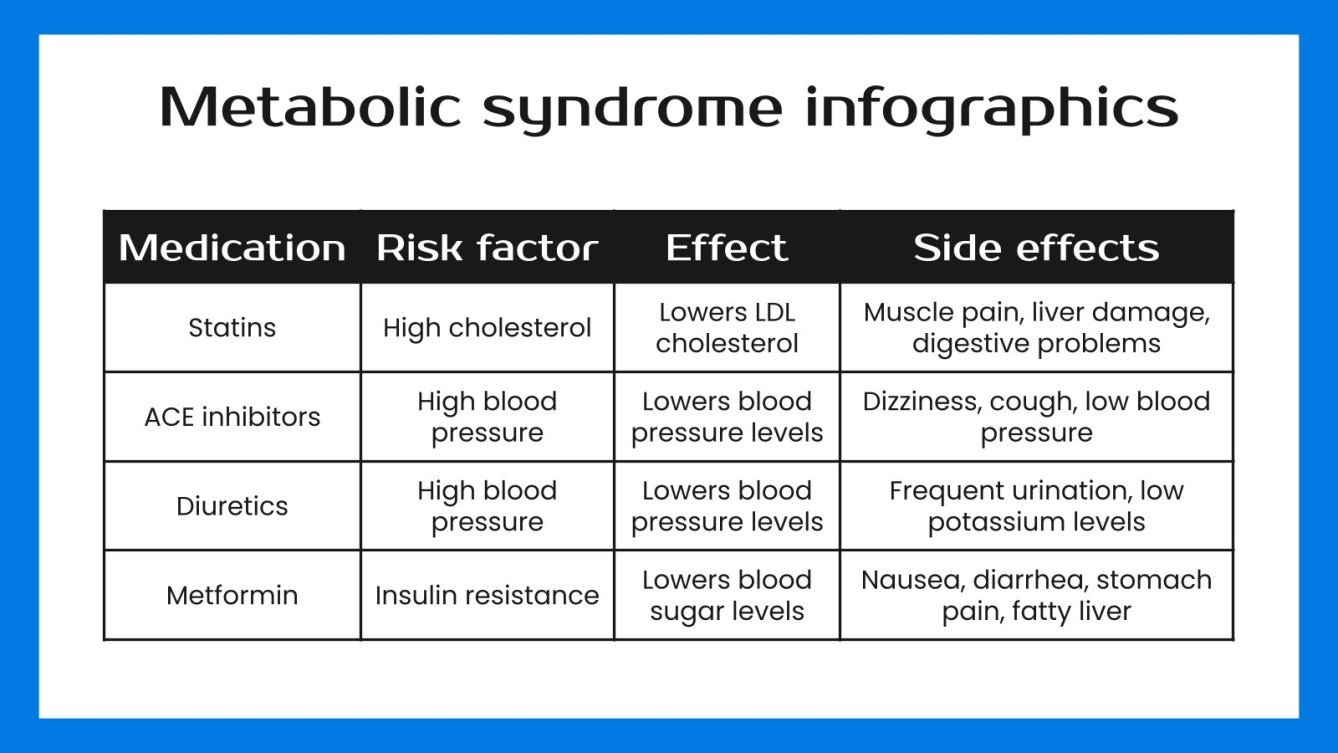 Metabolic syndrome infographics

| Medication | Risk factor | Effect | Side effects |
|---|---|---|---|
| Statins | High cholesterol | Lowers LDL cholesterol | Muscle pain, liver damage, digestive problems |
| ACE inhibitors | High blood pressure | Lowers blood pressure levels | Dizziness, cough, low blood pressure |
| Diuretics | High blood pressure | Lowers blood pressure levels | Frequent urination, low potassium levels |
| Metformin | Insulin resistance | Lowers blood sugar levels | Nausea, diarrhea, stomach pain, fatty liver |